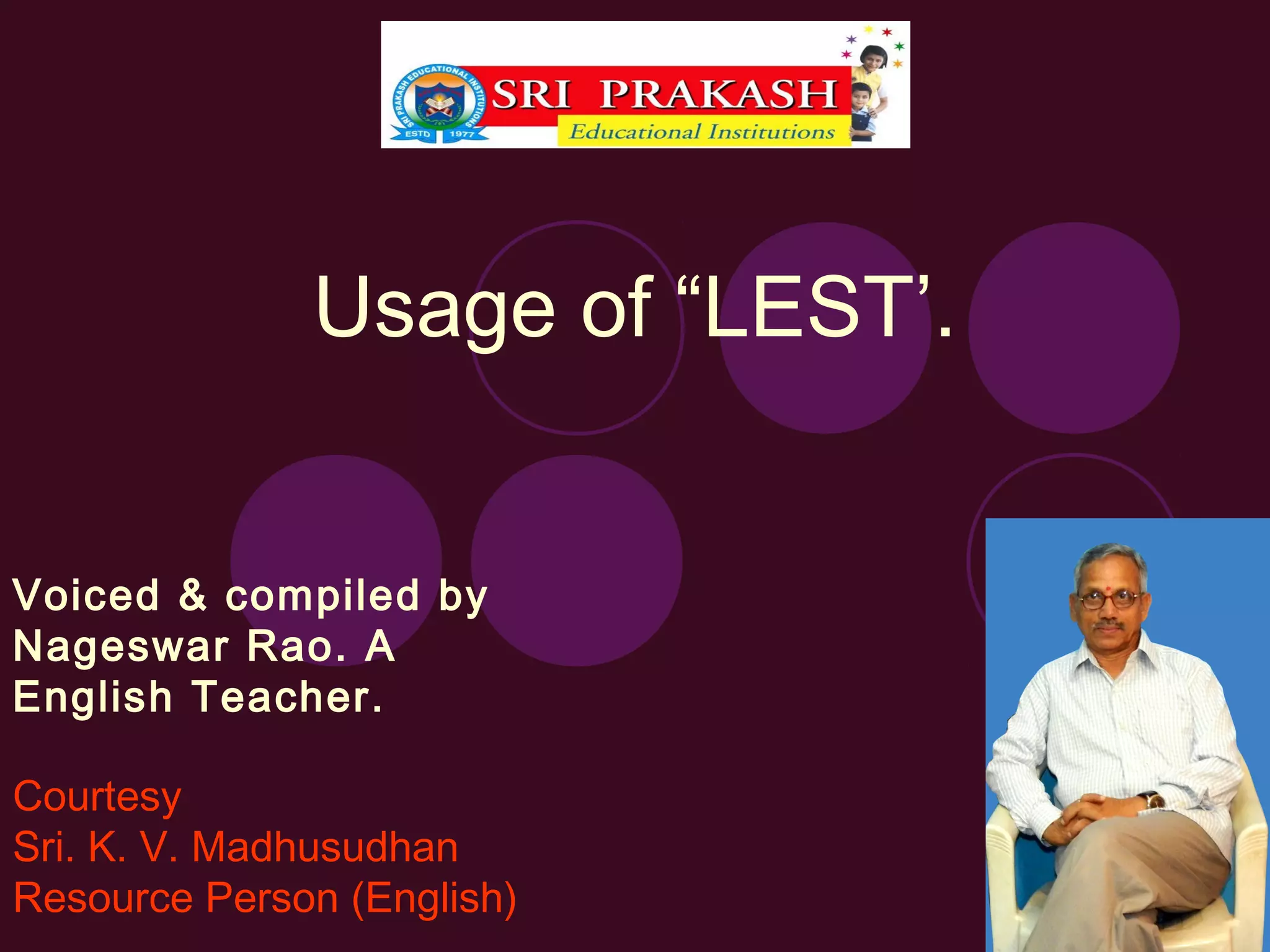 SRI PRAKASH EDUCATIONAL INSTITUTIONS
ESTD 1977
SRI PRAKASH
Educational Institutions

Usage of “LEST’.

Voiced & compiled by
Nageswar Rao. A
English Teacher.

Courtesy
Sri. K. V. Madhusudhan
Resource Person (English)